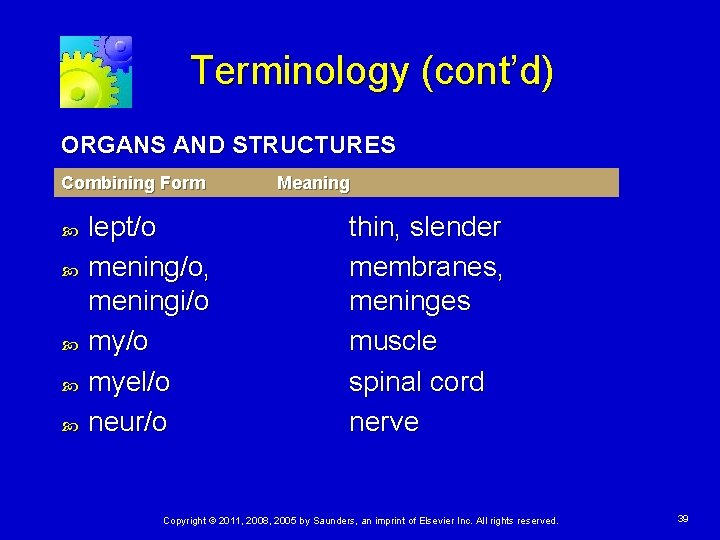 Terminology (cont'd)

ORGANS AND STRUCTURES

| Combining Form | Meaning |
|---|---|
| lept/o | thin, slender |
| mening/o, meningi/o | membranes, meninges |
| my/o | muscle |
| myel/o | spinal cord |
| neur/o | nerve |

Copyright © 2011, 2008, 2005 by Saunders, an imprint of Elsevier Inc. All rights reserved.

39